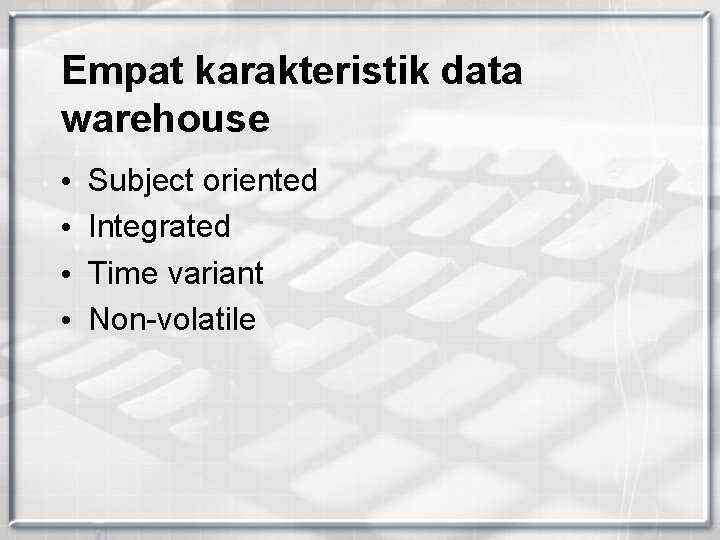 Empat karakteristik data warehouse

• Subject oriented
• Integrated
• Time variant
• Non-volatile